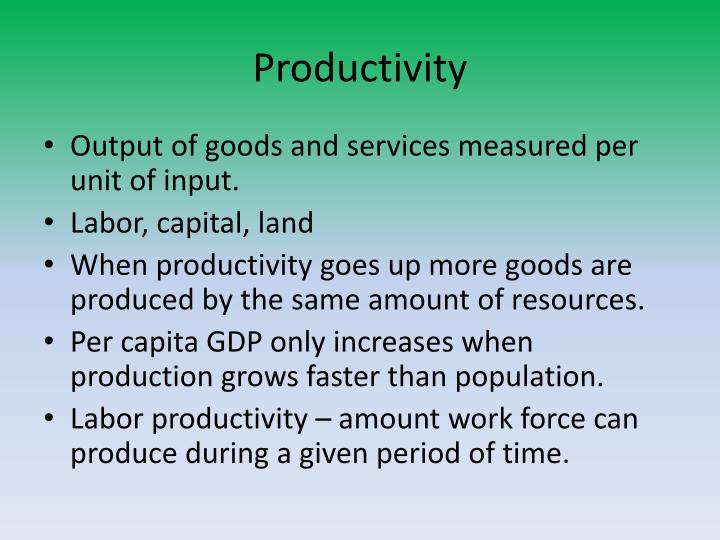 Productivity

• Output of goods and services measured per unit of input.
• Labor, capital, land
• When productivity goes up more goods are produced by the same amount of resources.
• Per capita GDP only increases when production grows faster than population.
• Labor productivity – amount work force can produce during a given period of time.